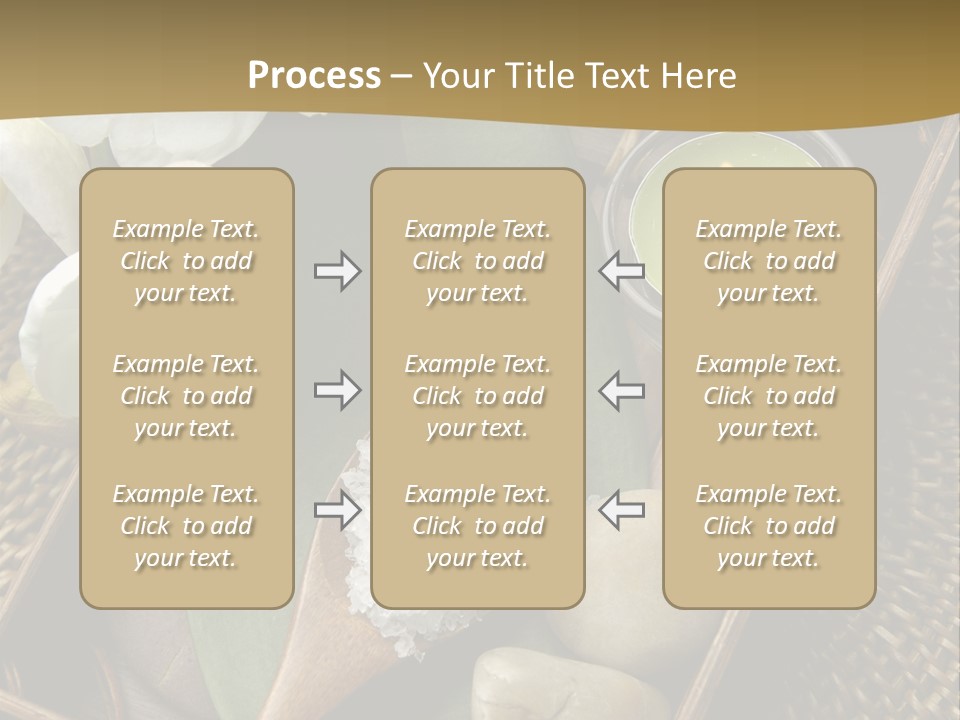 Process – Your Title Text Here

Example Text. Click to add your text.

Example Text. Click to add your text.

Example Text. Click to add your text.

Example Text. Click to add your text.

Example Text. Click to add your text.

Example Text. Click to add your text.

Example Text. Click to add your text.

Example Text. Click to add your text.

Example Text. Click to add your text.